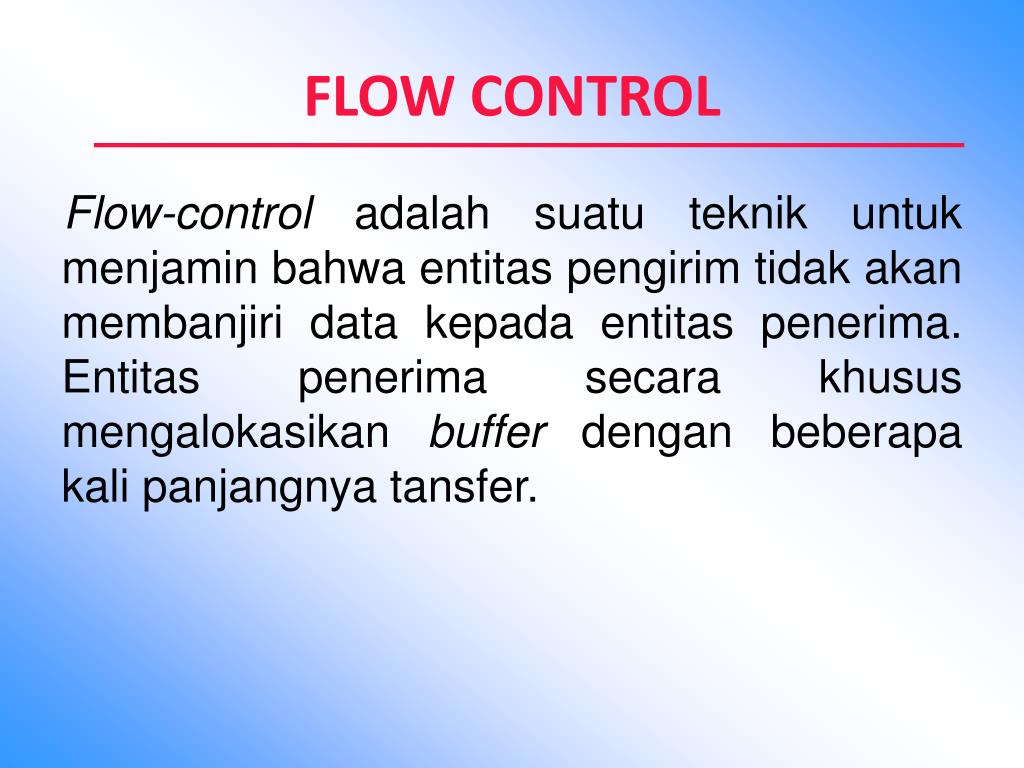 FLOW CONTROL

Flow-control adalah suatu teknik untuk menjamin bahwa entitas pengirim tidak akan membanjiri data kepada entitas penerima. Entitas penerima secara khusus mengalokasikan buffer dengan beberapa kali panjangnya tansfer.